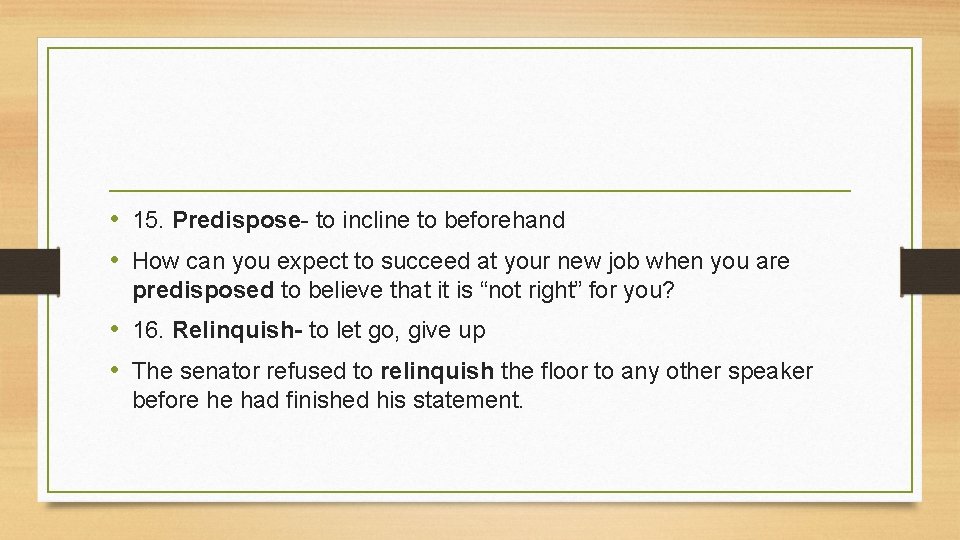 • 15. Predispose- to incline to beforehand

• How can you expect to succeed at your new job when you are predisposed to believe that it is “not right” for you?

• 16. Relinquish- to let go, give up

• The senator refused to relinquish the floor to any other speaker before he had finished his statement.